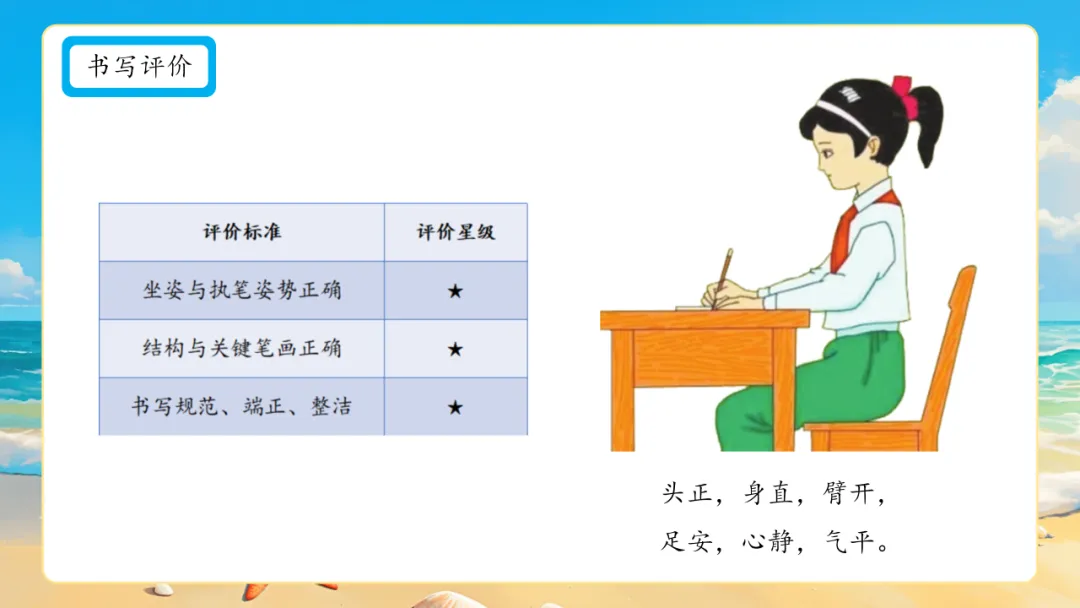 书写评价

| 评价标准 | 评价星级 |
|---|---|
| 坐姿与执笔姿势正确 | ★ |
| 结构与关键笔画正确 | ★ |
| 书写规范、端正、整洁 | ★ |

头正，身直，臂开，
足安，心静，气平。